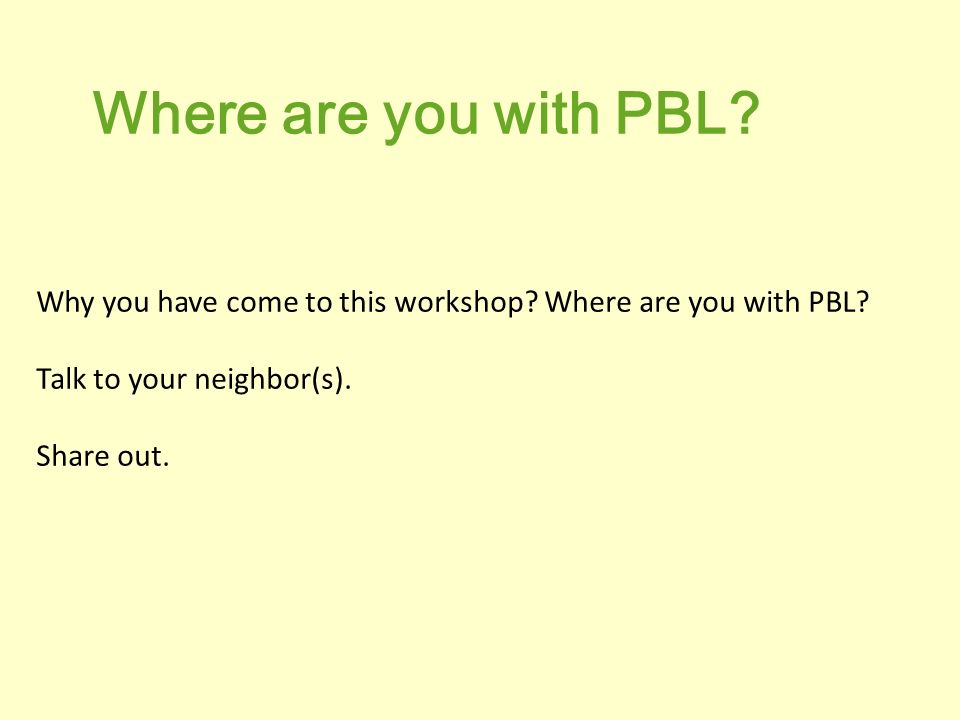 Where are you with PBL?

Why you have come to this workshop? Where are you with PBL?

Talk to your neighbor(s).

Share out.